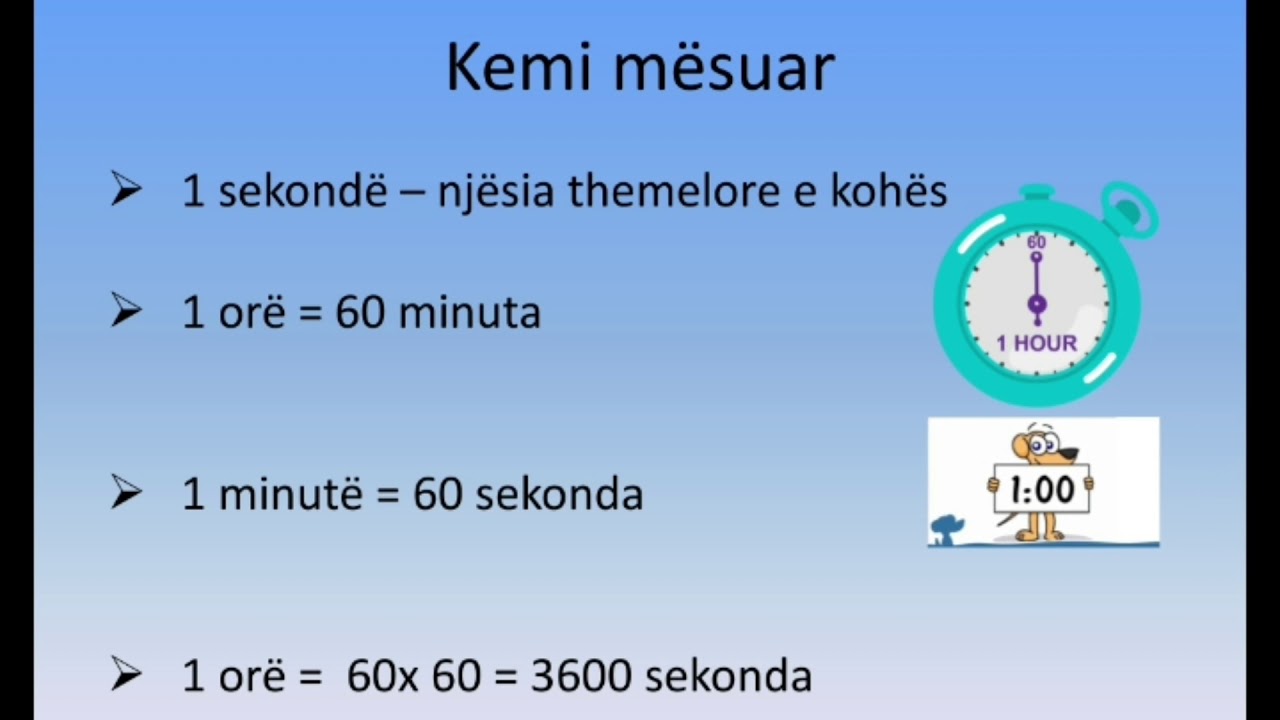 Kemi mësuar

➢ 1 sekondë – njësia themelore e kohës

➢ 1 orë = 60 minuta

60
1 HOUR

➢ 1 minutë = 60 sekonda

1:00

➢ 1 orë = 60x 60 = 3600 sekonda